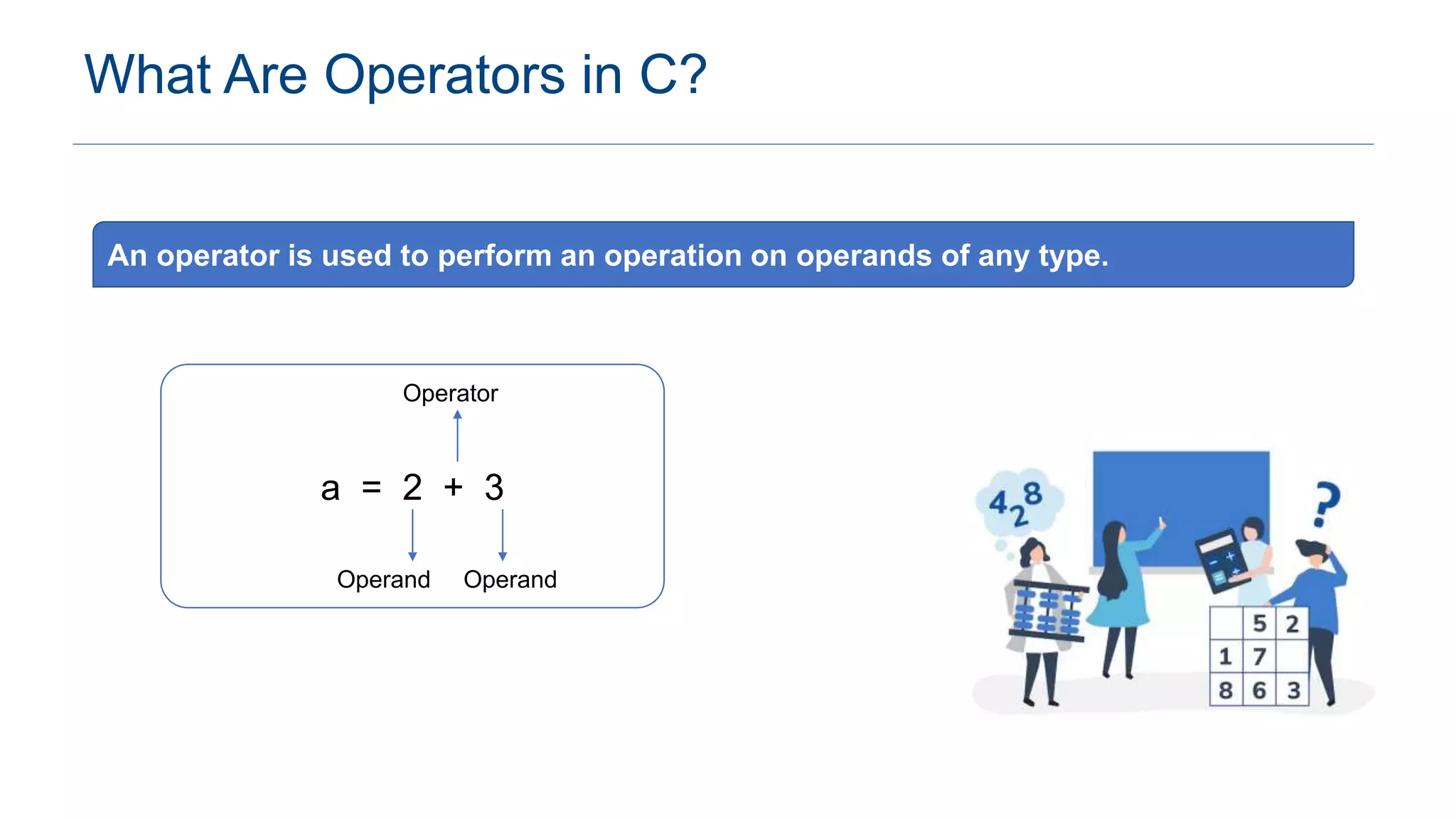 What Are Operators in C?

An operator is used to perform an operation on operands of any type.

Operator

a = 2 + 3

Operand Operand

4 2 8

?

| | 5 | 2 |
|---|---|---|
| 1 | 7 | |
| 8 | 6 | 3 |